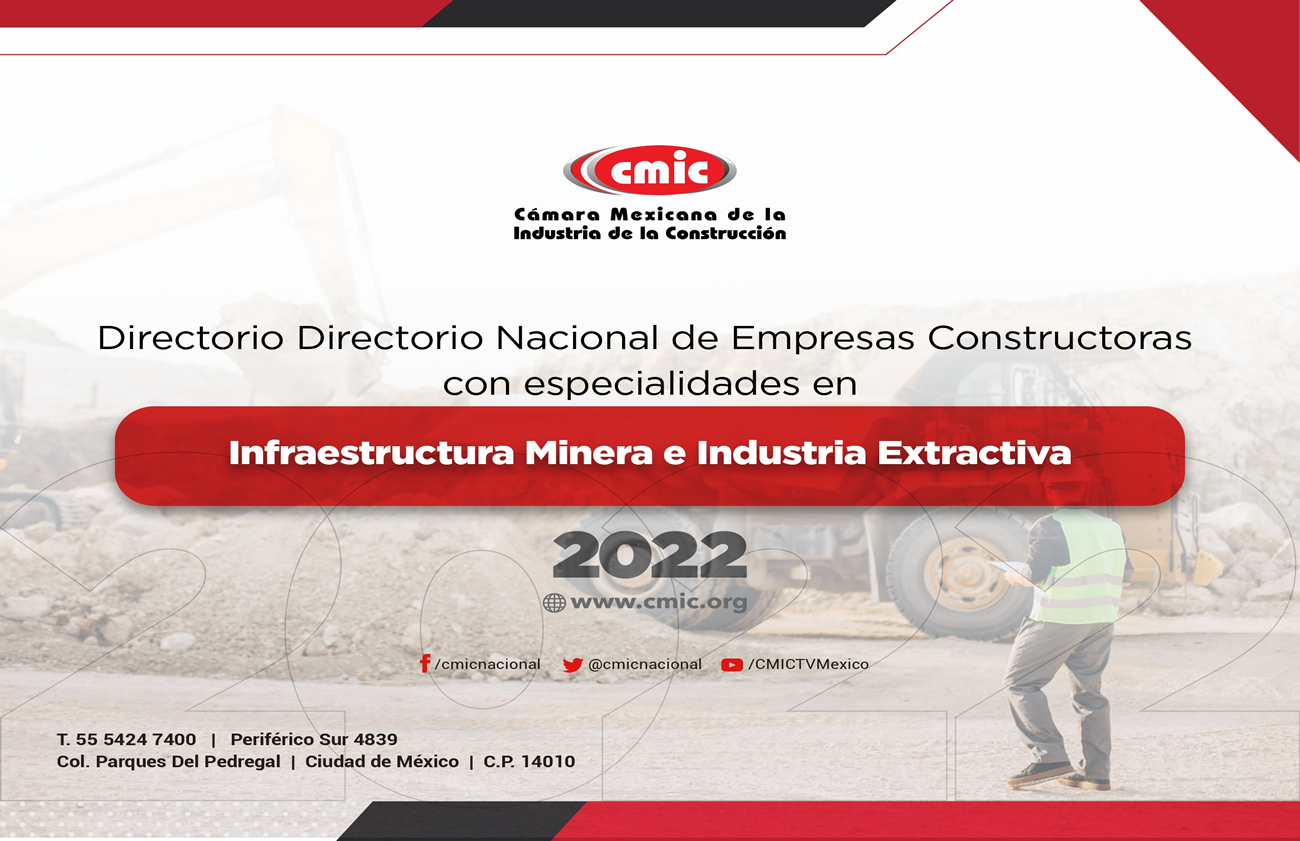 cmic
Cámara Mexicana de la Industria de la Construcción

Directorio Directorio Nacional de Empresas Constructoras con especialidades en

Infraestructura Minera e Industria Extractiva

2022

www.cmic.org

/cmicnacional @cmicnacional /CMICTVMexico

T. 55 5424 7400 | Periférico Sur 4839
Col. Parques Del Pedregal | Ciudad de México | C.P. 14010